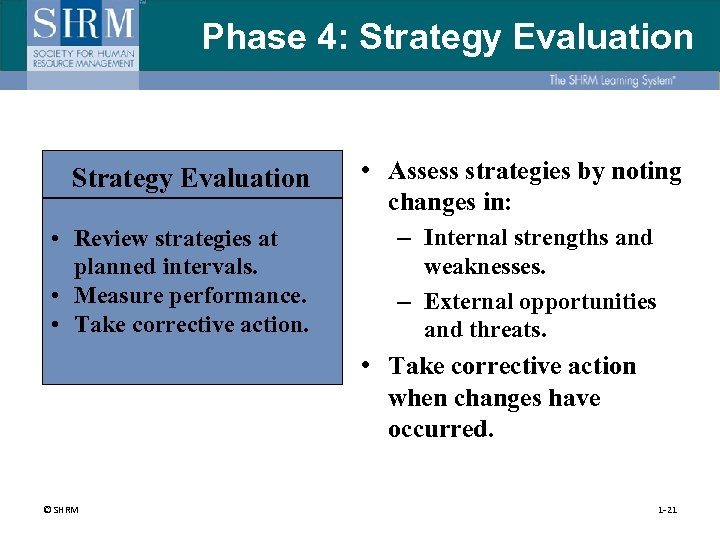 SHRM
SOCIETY FOR HUMAN RESOURCE MANAGEMENT

Phase 4: Strategy Evaluation

The SHRM Learning System®

Strategy Evaluation

• Review strategies at planned intervals.
• Measure performance.
• Take corrective action.

• Assess strategies by noting changes in:
– Internal strengths and weaknesses.
– External opportunities and threats.
• Take corrective action when changes have occurred.

© SHRM

1-21